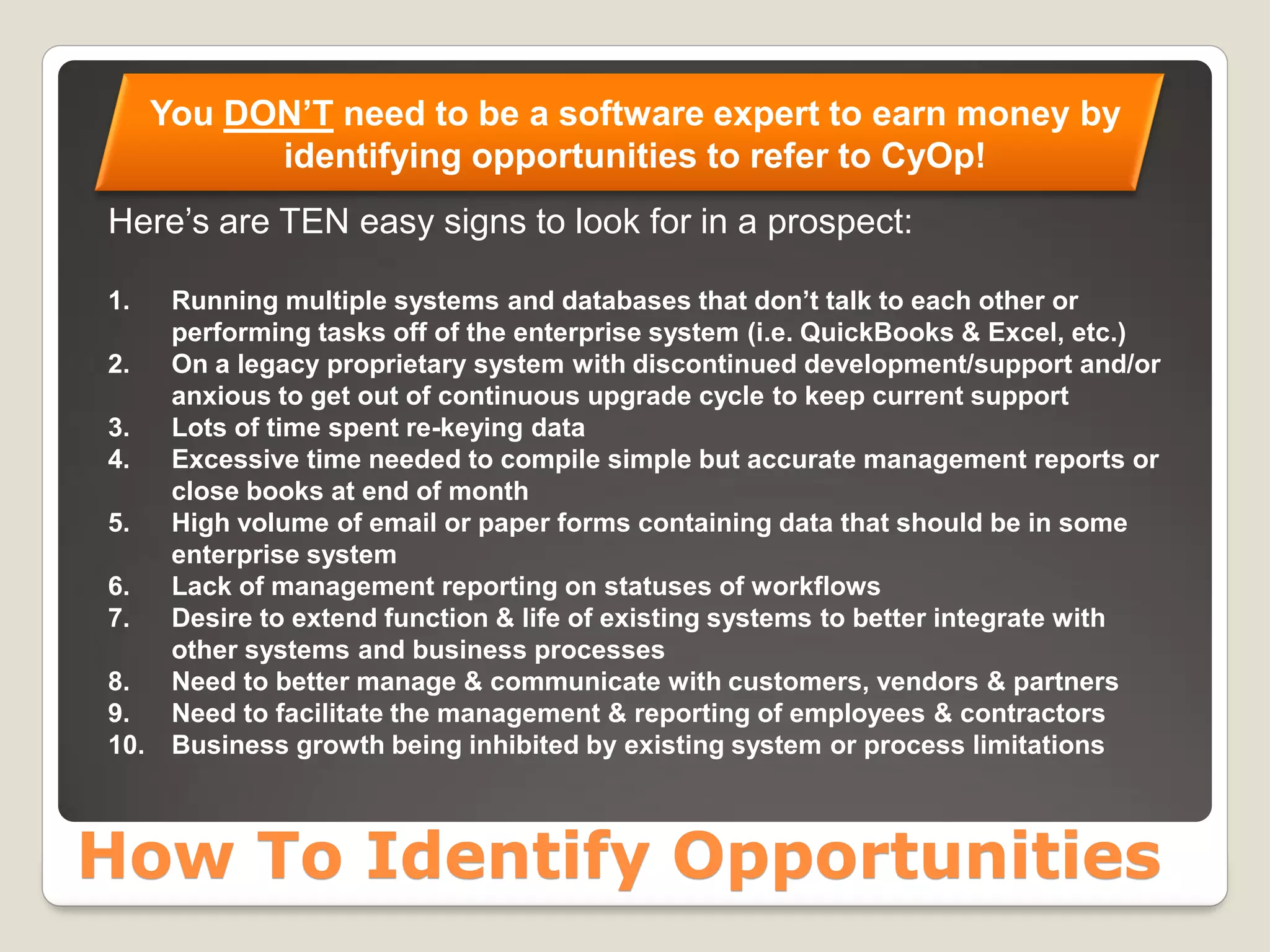 You DON'T need to be a software expert to earn money by identifying opportunities to refer to CyOp!

Here's are TEN easy signs to look for in a prospect:

1. Running multiple systems and databases that don't talk to each other or performing tasks off of the enterprise system (i.e. QuickBooks & Excel, etc.)
2. On a legacy proprietary system with discontinued development/support and/or anxious to get out of continuous upgrade cycle to keep current support
3. Lots of time spent re-keying data
4. Excessive time needed to compile simple but accurate management reports or close books at end of month
5. High volume of email or paper forms containing data that should be in some enterprise system
6. Lack of management reporting on statuses of workflows
7. Desire to extend function & life of existing systems to better integrate with other systems and business processes
8. Need to better manage & communicate with customers, vendors & partners
9. Need to facilitate the management & reporting of employees & contractors
10. Business growth being inhibited by existing system or process limitations

How To Identify Opportunities